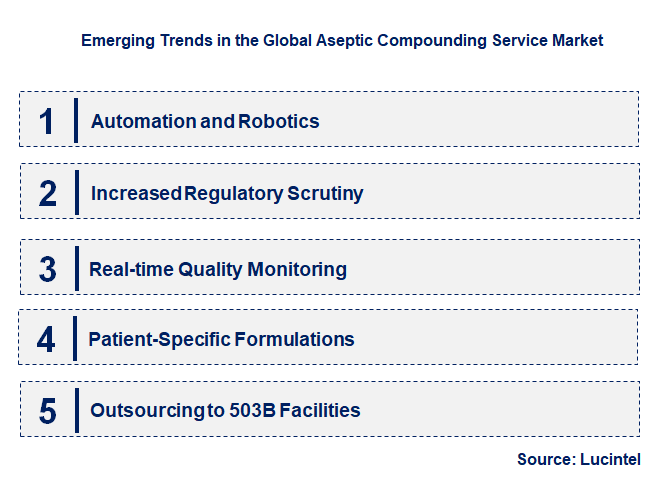 Emerging Trends in the Global Aseptic Compounding Service Market

1 Automation and Robotics

2 Increased Regulatory Scrutiny

3 Real-time Quality Monitoring

4 Patient-Specific Formulations

5 Outsourcing to 503B Facilities

Source: Lucintel